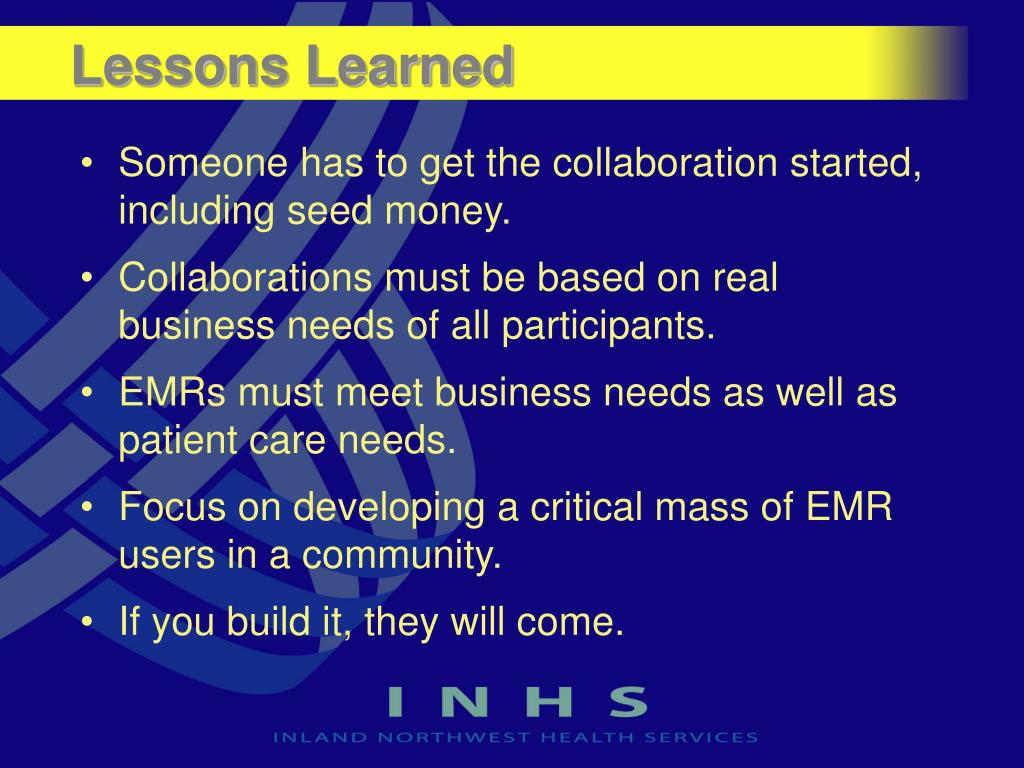 Lessons Learned

• Someone has to get the collaboration started, including seed money.

• Collaborations must be based on real business needs of all participants.

• EMRs must meet business needs as well as patient care needs.

• Focus on developing a critical mass of EMR users in a community.

• If you build it, they will come.

INHS
INLAND NORTHWEST HEALTH SERVICES